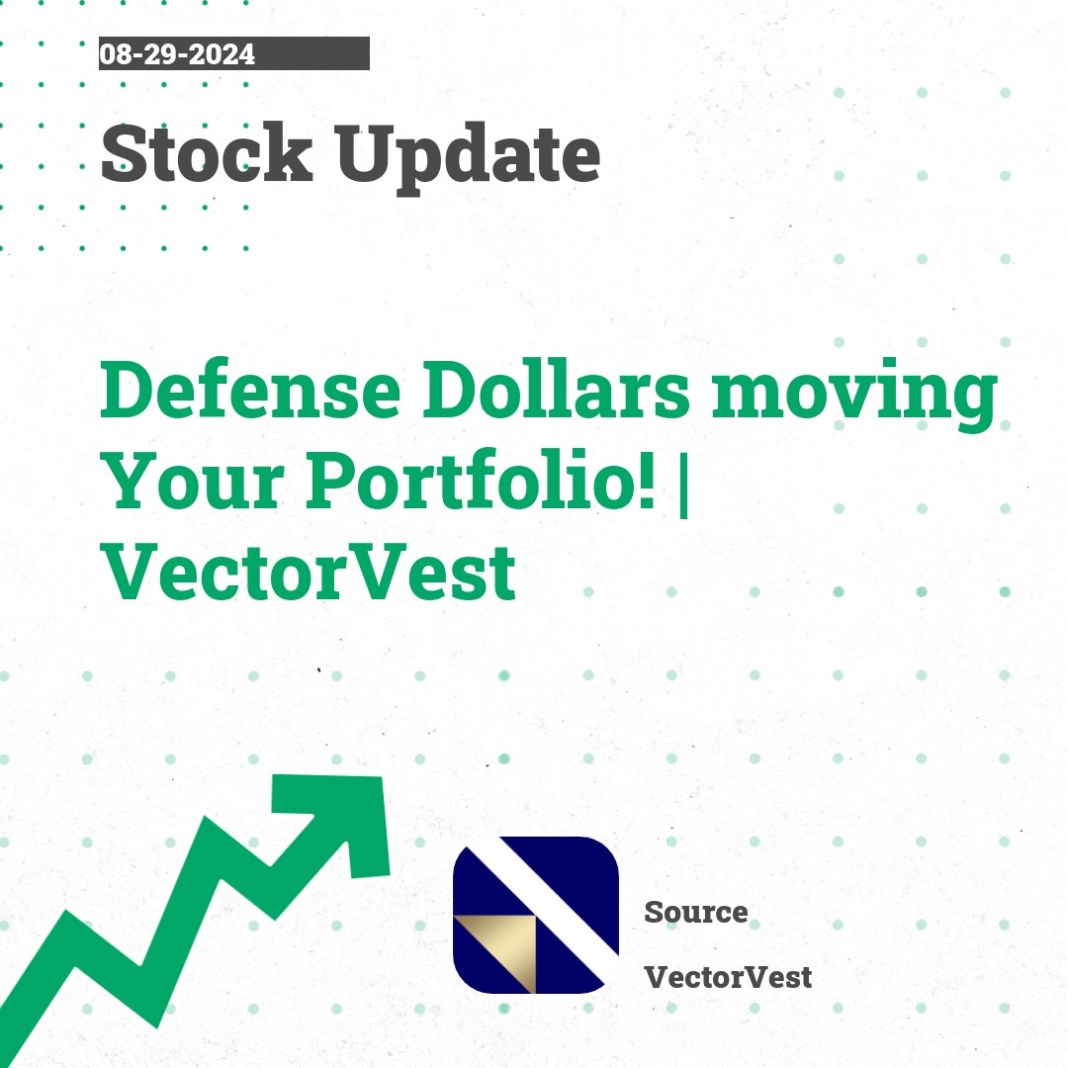 08-29-2024

Stock Update

Defense Dollars moving Your Portfolio! | VectorVest

Source

VectorVest